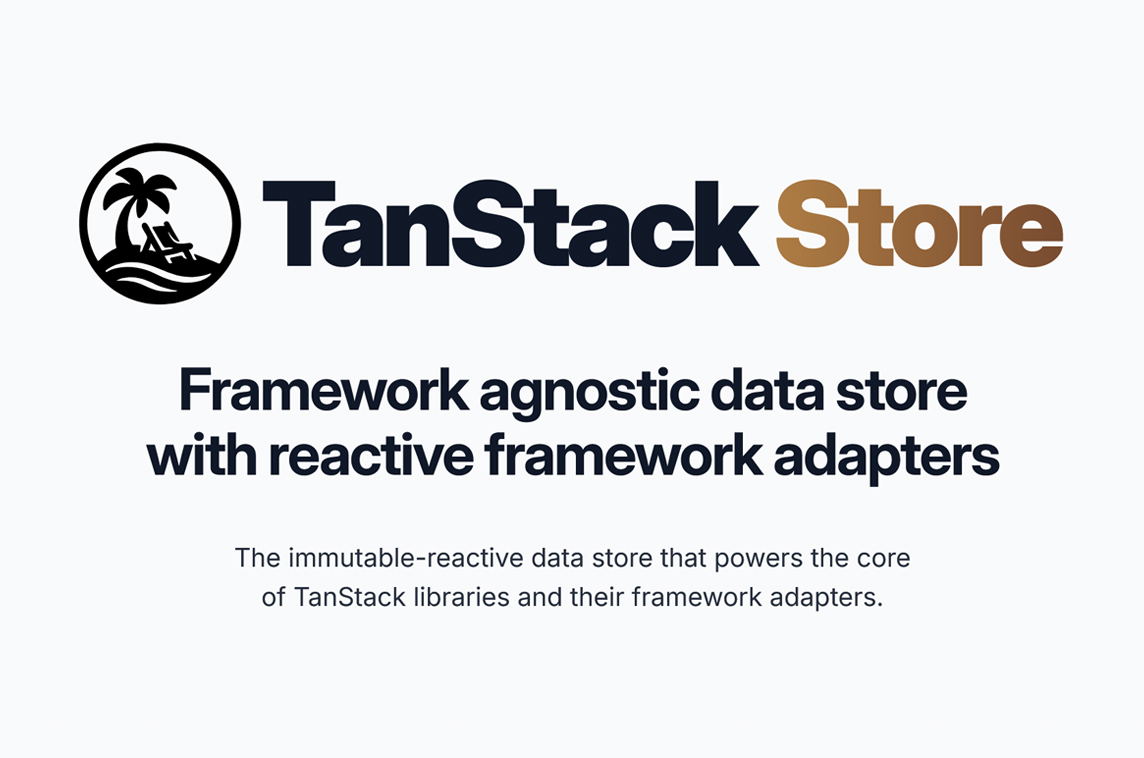 TanStack Store

Framework agnostic data store with reactive framework adapters

The immutable-reactive data store that powers the core of TanStack libraries and their framework adapters.